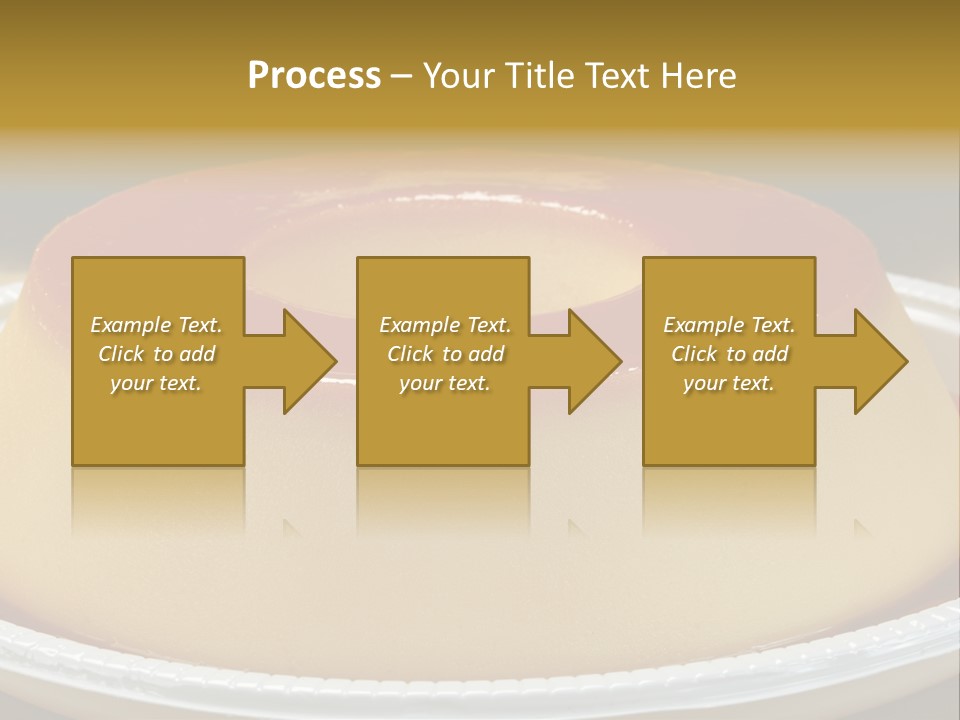 Process – Your Title Text Here

Example Text. Click to add your text.

Example Text. Click to add your text.

Example Text. Click to add your text.